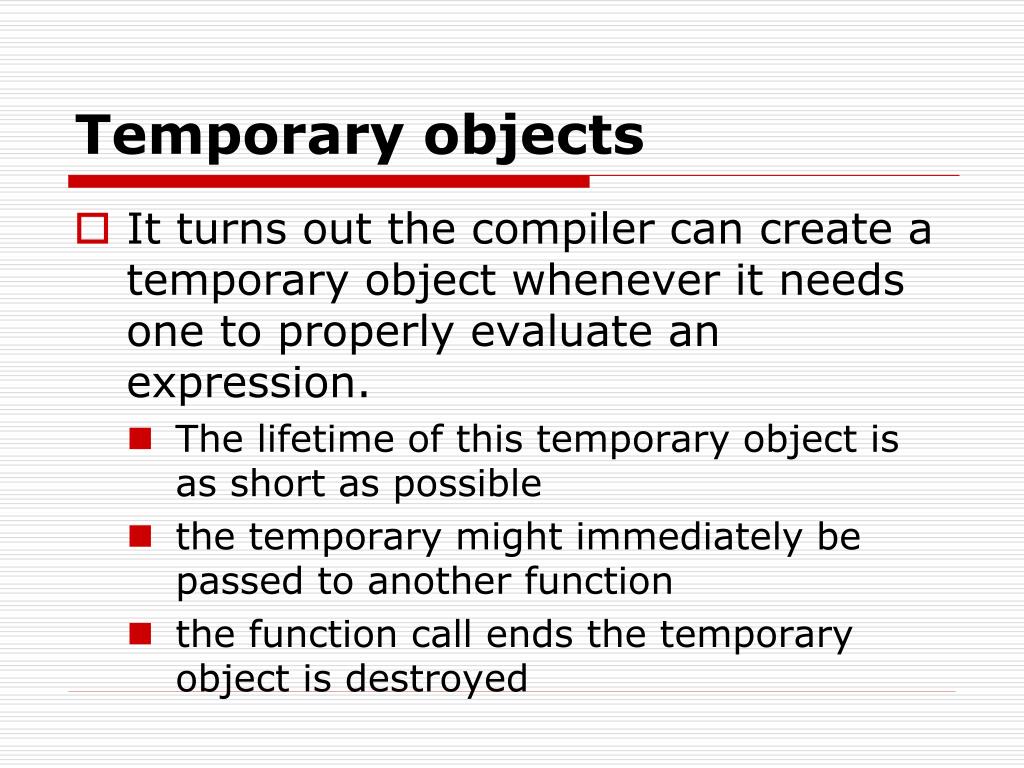 Temporary objects

It turns out the compiler can create a temporary object whenever it needs one to properly evaluate an expression.

The lifetime of this temporary object is as short as possible

the temporary might immediately be passed to another function

the function call ends the temporary object is destroyed